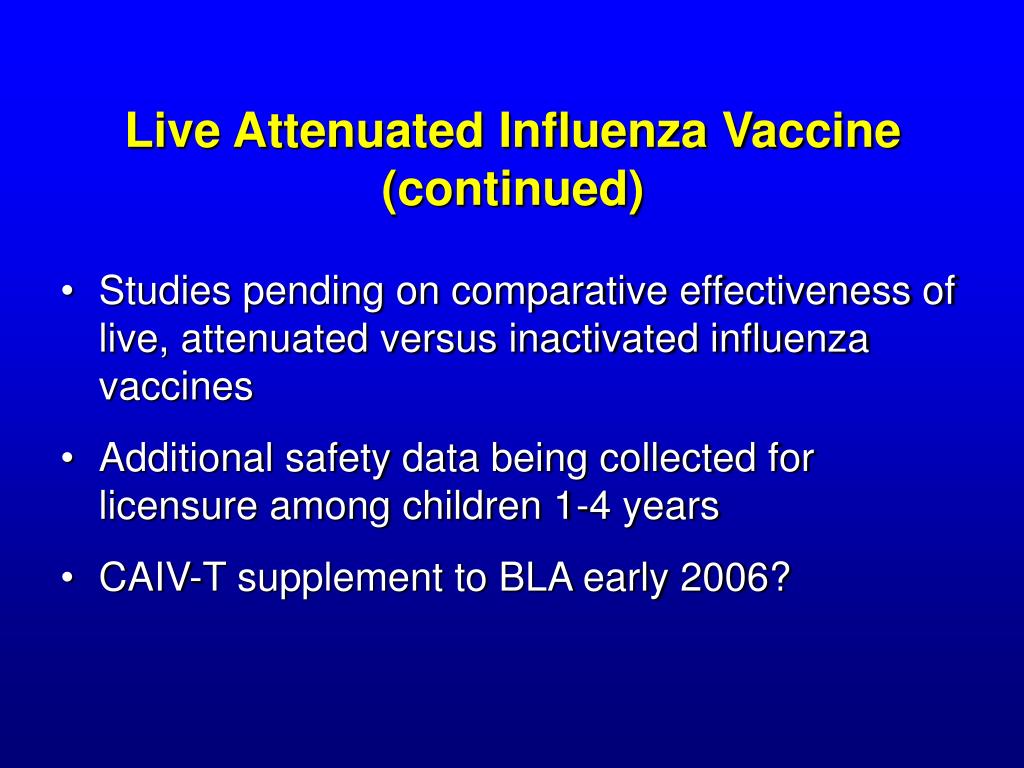 Live Attenuated Influenza Vaccine (continued)

• Studies pending on comparative effectiveness of live, attenuated versus inactivated influenza vaccines

• Additional safety data being collected for licensure among children 1-4 years

• CAIV-T supplement to BLA early 2006?